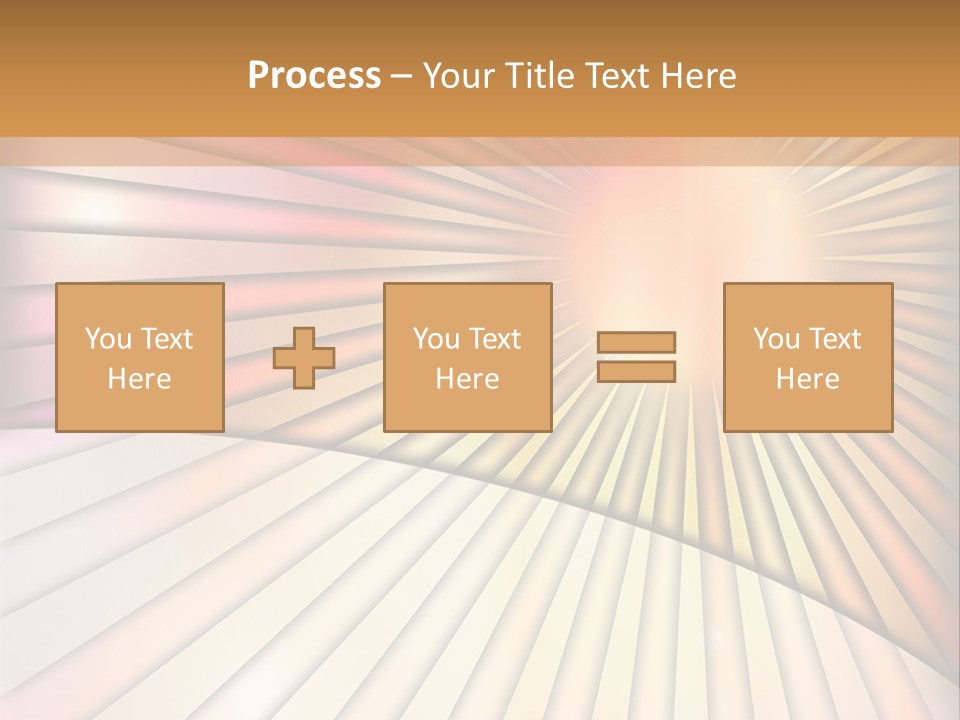 Process – Your Title Text Here

You Text Here

You Text Here

You Text Here